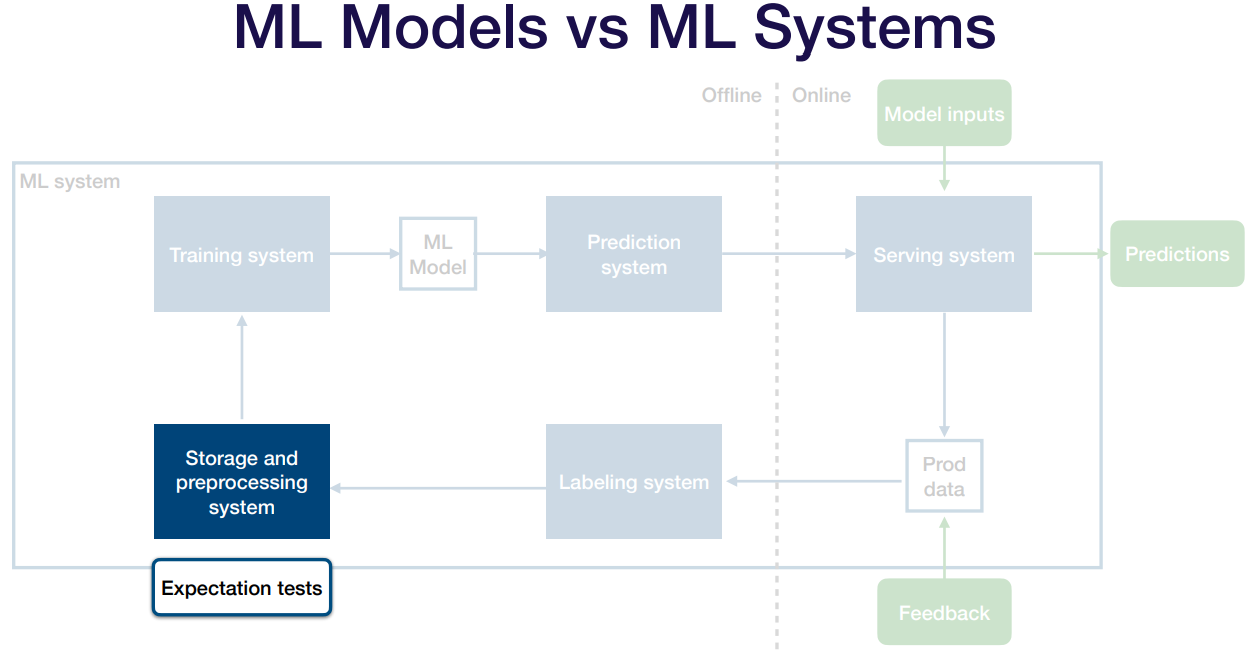 ML Models vs ML Systems

Offline Online

Model inputs

ML system

Training system

ML Model

Prediction system

Serving system

Predictions

Storage and preprocessing system

Labeling system

Prod data

Expectation tests

Feedback